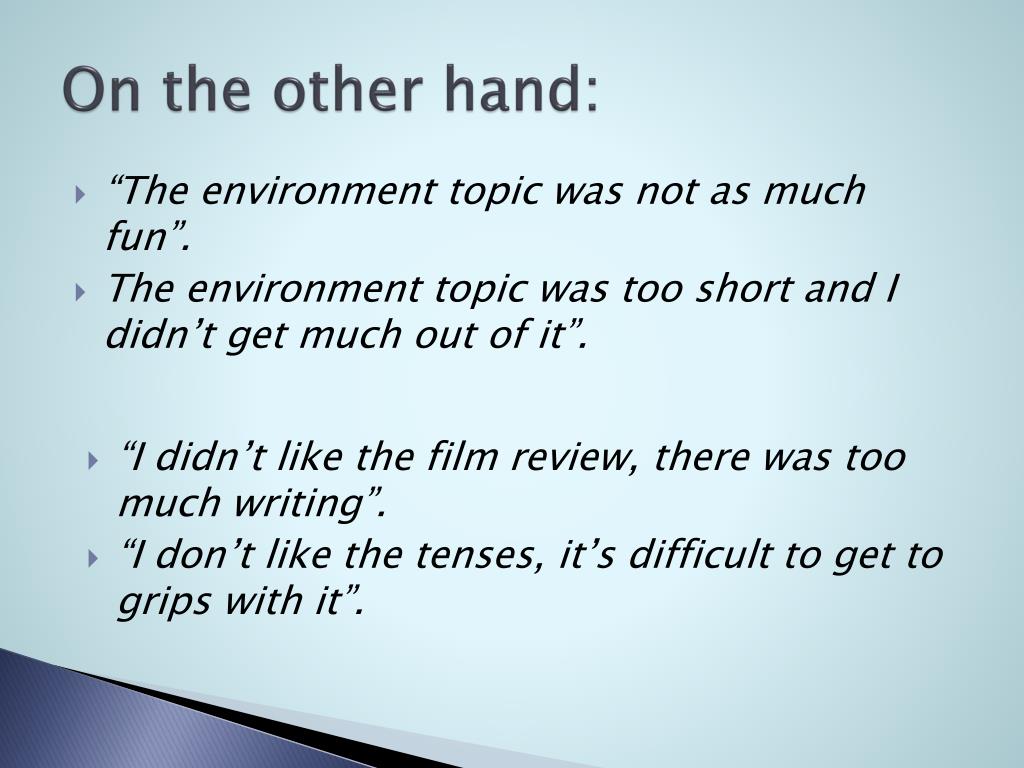 On the other hand:

“The environment topic was not as much fun”.

The environment topic was too short and I didn’t get much out of it”.

“I didn’t like the film review, there was too much writing”.

“I don’t like the tenses, it’s difficult to get to grips with it”.